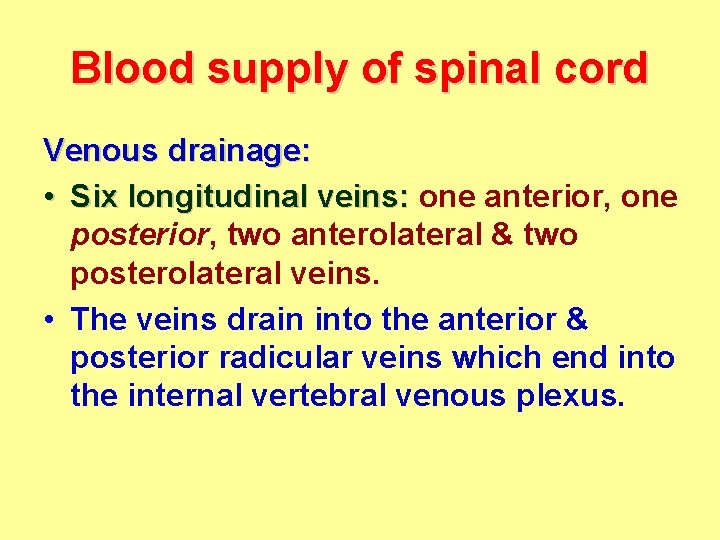 Blood supply of spinal cord

Venous drainage:

• Six longitudinal veins: one anterior, one posterior, two anterolateral & two posterolateral veins.
• The veins drain into the anterior & posterior radicular veins which end into the internal vertebral venous plexus.